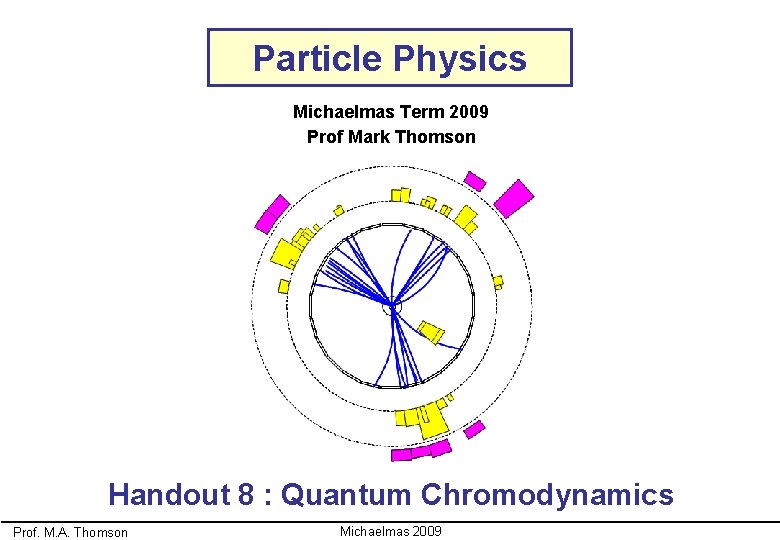 Particle Physics

Michaelmas Term 2009
Prof Mark Thomson

Handout 8 : Quantum Chromodynamics

Prof. M.A. Thomson

Michaelmas 2009